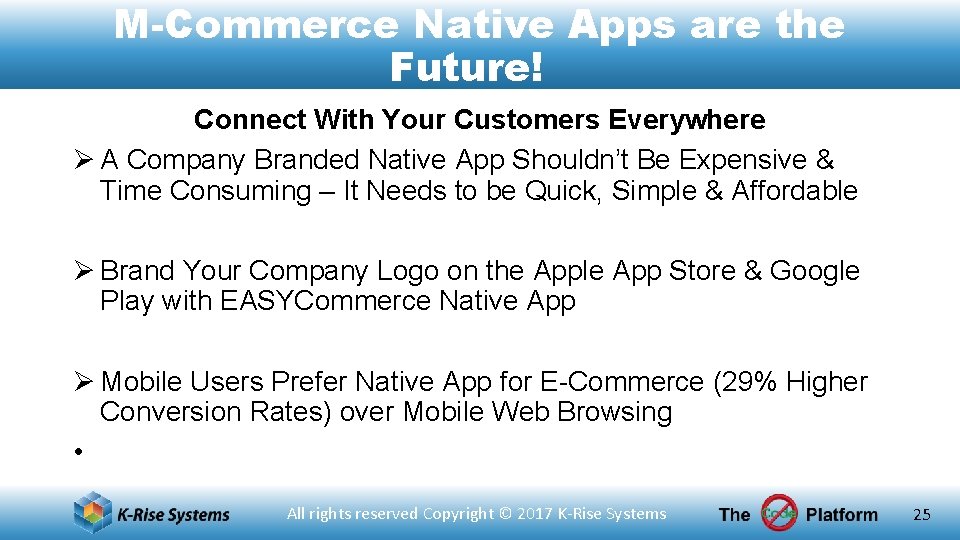 M-Commerce Native Apps are the Future!

Connect With Your Customers Everywhere

➢ A Company Branded Native App Shouldn't Be Expensive & Time Consuming – It Needs to be Quick, Simple & Affordable

➢ Brand Your Company Logo on the Apple App Store & Google Play with EASYCommerce Native App

➢ Mobile Users Prefer Native App for E-Commerce (29% Higher Conversion Rates) over Mobile Web Browsing

•

K-Rise Systems

All rights reserved Copyright © 2017 K-Rise Systems

The Code Platform

25